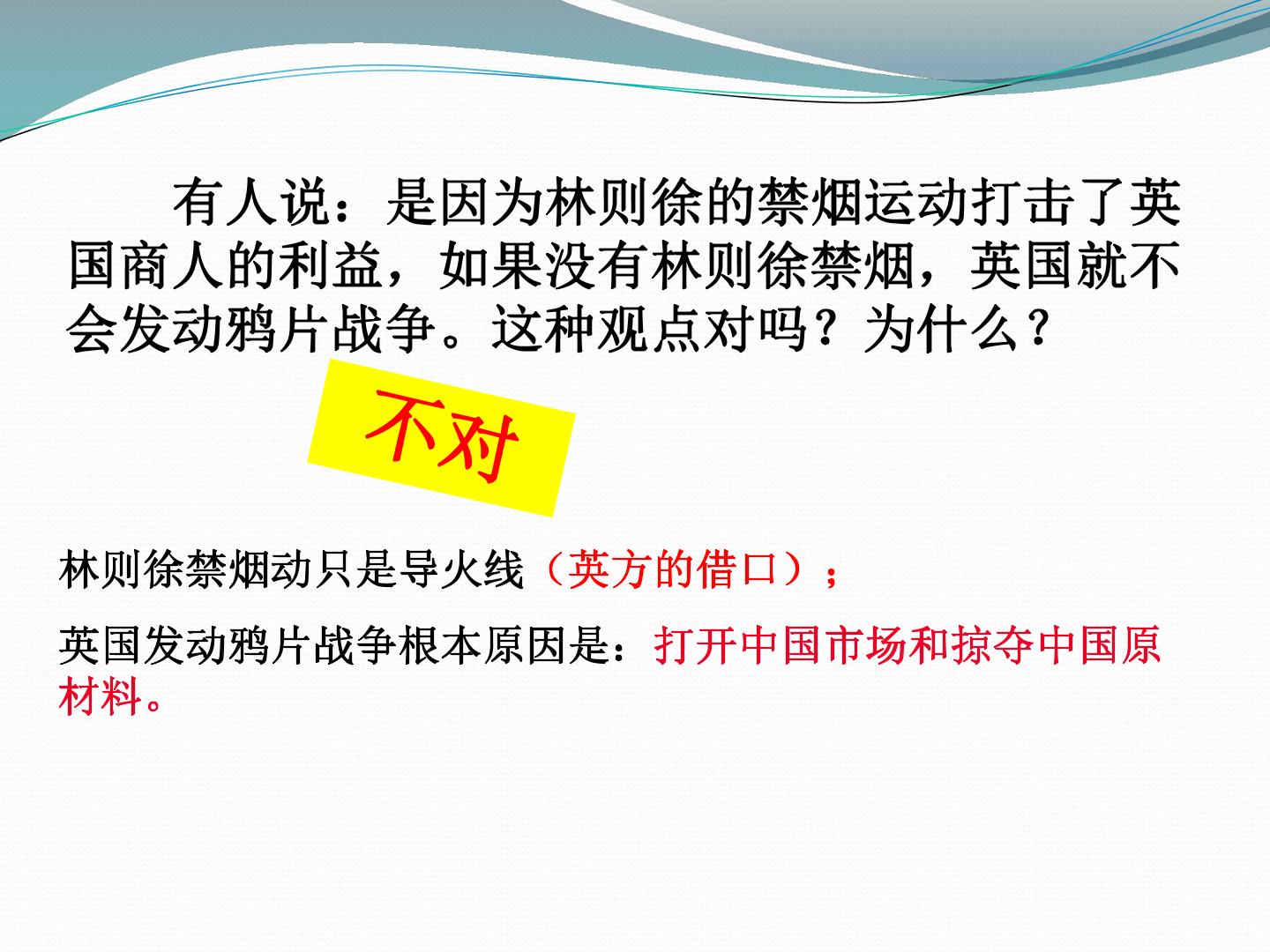 有人说：是因为林则徐的禁烟运动打击了英国商人的利益，如果没有林则徐禁烟，英国就不会发动鸦片战争。这种观点对吗？为什么？

不对

林则徐禁烟动只是导火线（英方的借口）；

英国发动鸦片战争根本原因是：打开中国市场和掠夺中国原材料。